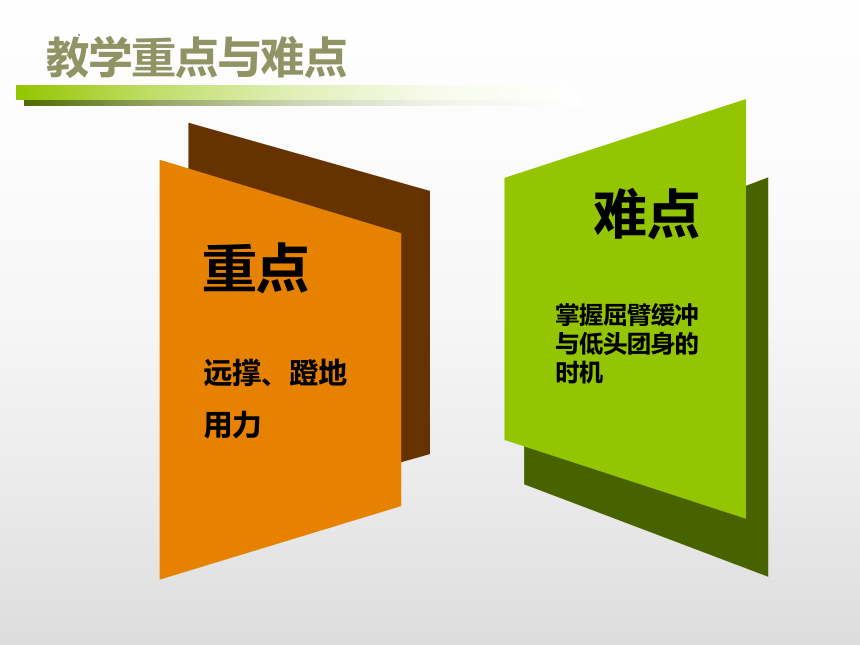 教学重点与难点

重点

远撑、蹬地用力

难点

掌握屈臂缓冲与低头团身的时机